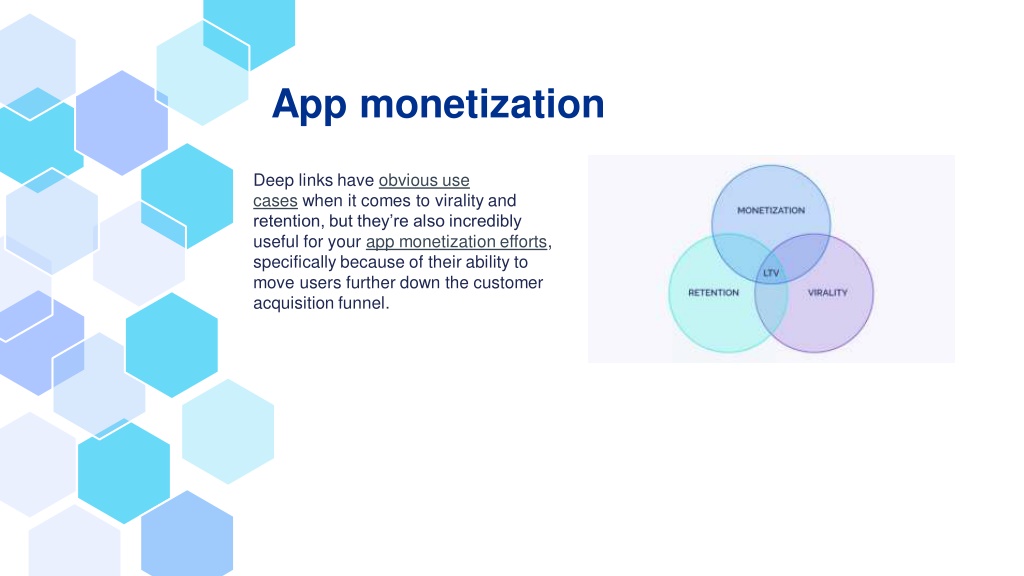 App monetization

Deep links have obvious use cases when it comes to virality and retention, but they're also incredibly useful for your app monetization efforts, specifically because of their ability to move users further down the customer acquisition funnel.

MONETIZATION
LTV
RETENTION
VIRALITY